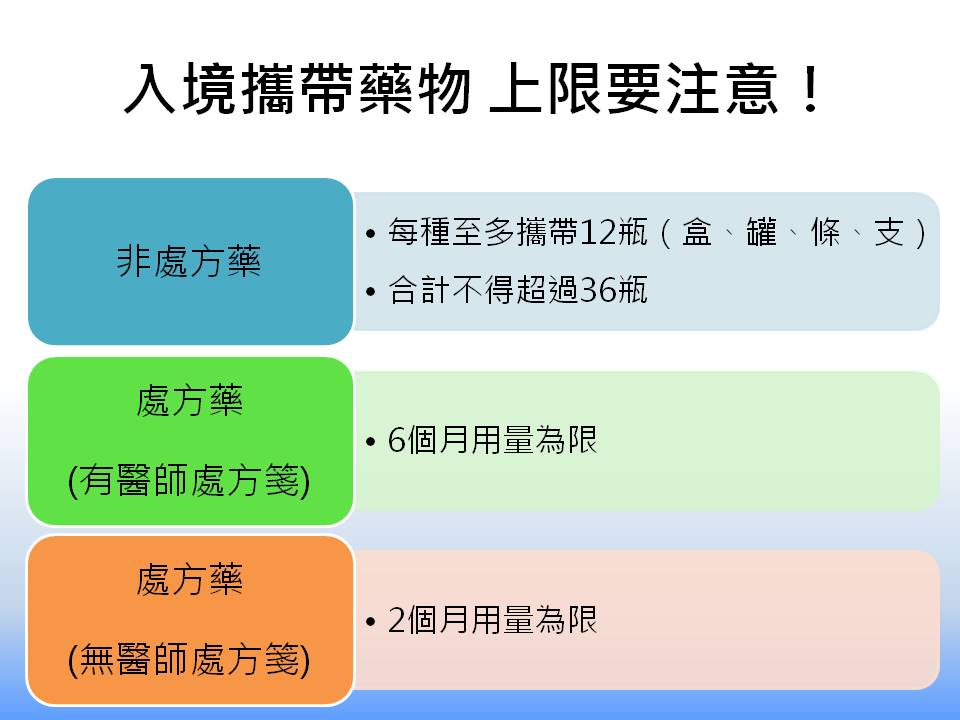 入境攜帶藥物 上限要注意！

非處方藥

• 每種至多攜帶12瓶（盒、罐、條、支）
• 合計不得超過36瓶

處方藥
(有醫師處方箋)

• 6個月用量為限

處方藥
(無醫師處方箋)

• 2個月用量為限